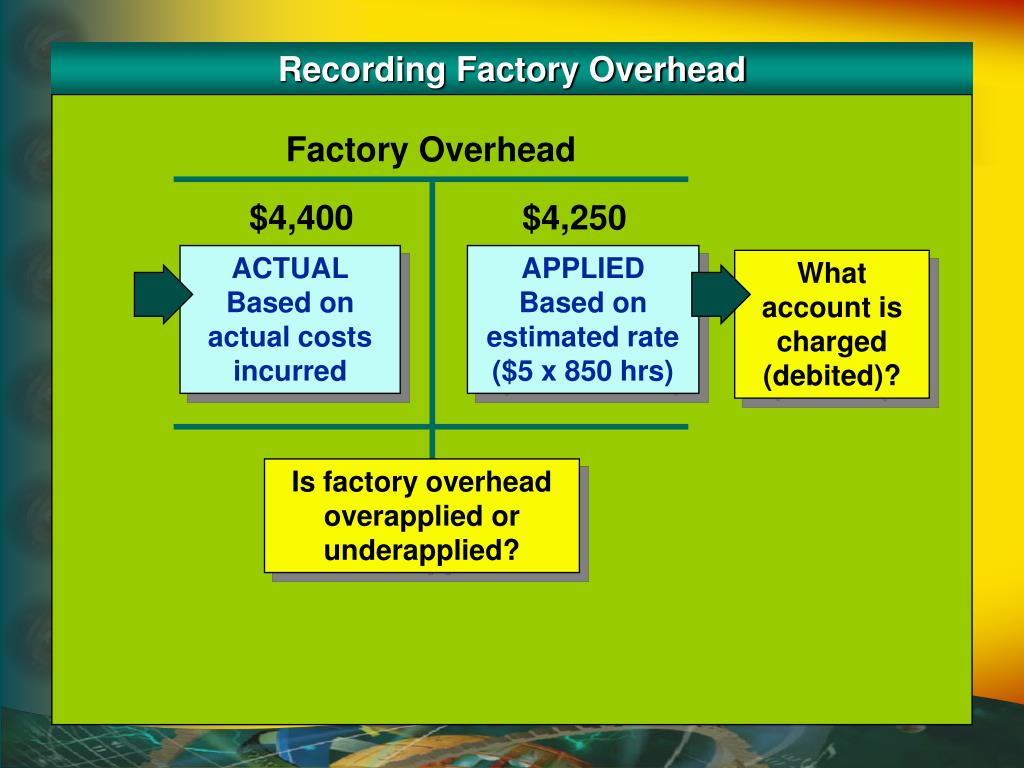 Recording Factory Overhead

Factory Overhead

\$4,400

ACTUAL Based on actual costs incurred

\$4,250

APPLIED Based on estimated rate (\$5 x 850 hrs)

What account is charged (debited)?

Is factory overhead overapplied or underapplied?